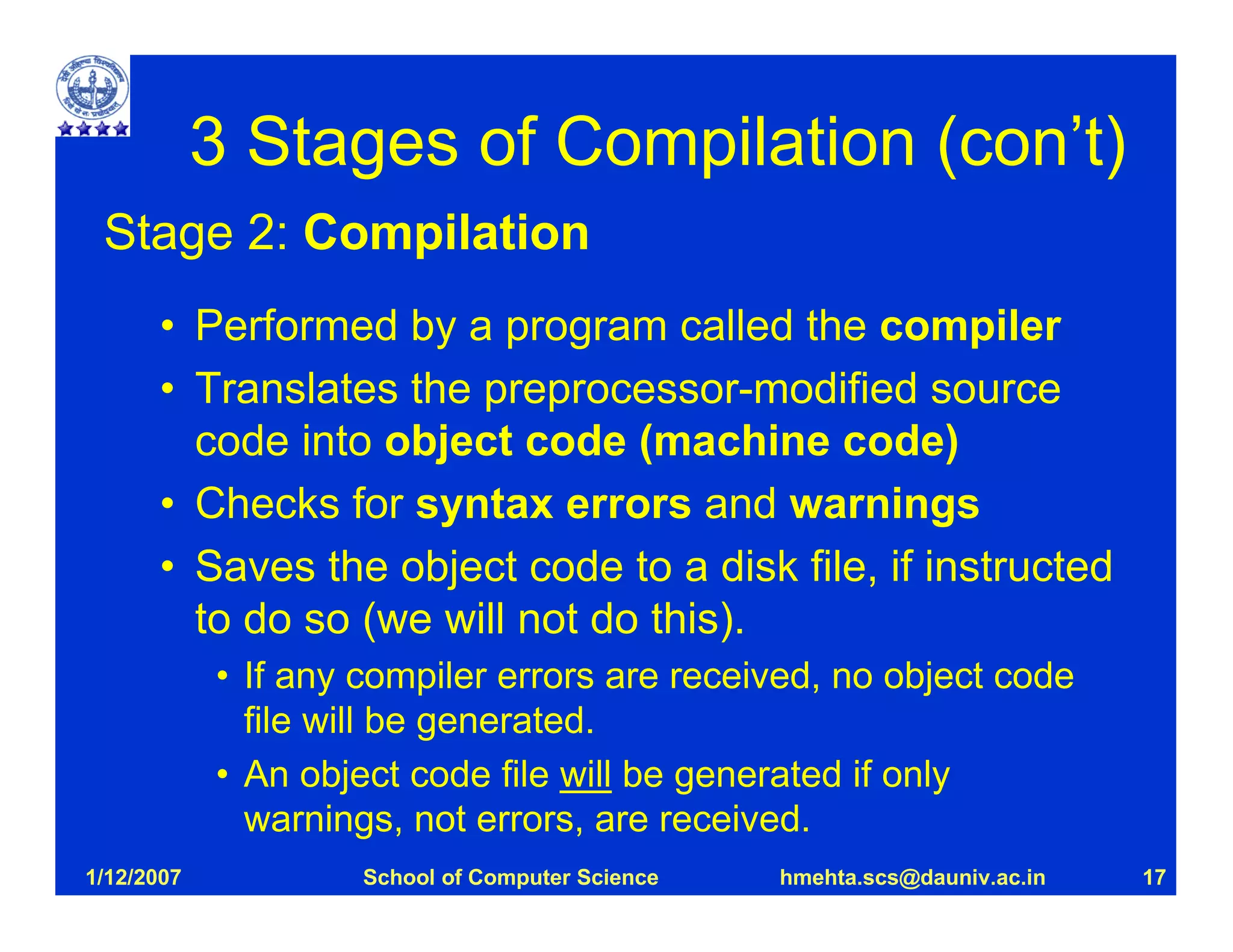 3 Stages of Compilation (con’t)

Stage 2: Compilation

• Performed by a program called the compiler
• Translates the preprocessor-modified source code into object code (machine code)
• Checks for syntax errors and warnings
• Saves the object code to a disk file, if instructed to do so (we will not do this).
  • If any compiler errors are received, no object code file will be generated.
  • An object code file will be generated if only warnings, not errors, are received.

1/12/2007 School of Computer Science hmehta.scs@dauniv.ac.in 17